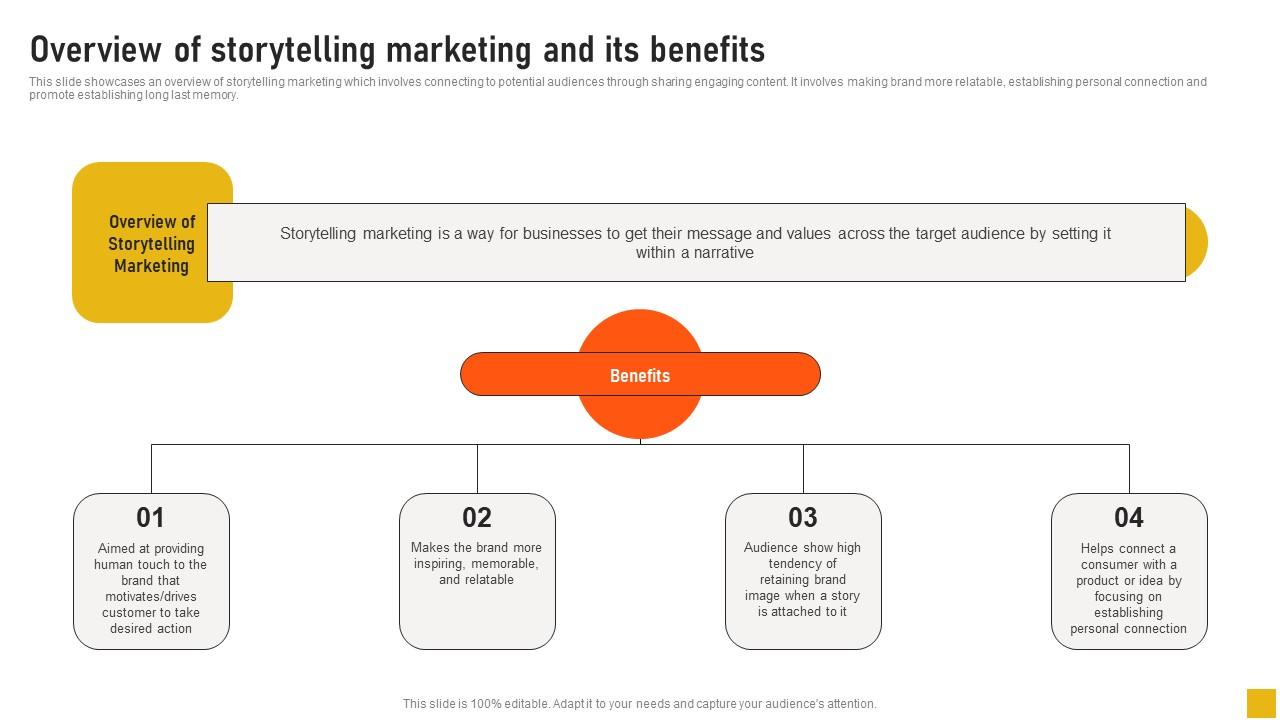 Overview of storytelling marketing and its benefits

This slide showcases an overview of storytelling marketing which involves connecting to potential audiences through sharing engaging content. It involves making brand more relatable, establishing personal connection and promote establishing long last memory.

Overview of Storytelling Marketing

Storytelling marketing is a way for businesses to get their message and values across the target audience by setting it within a narrative

Benefits

01

Aimed at providing human touch to the brand that motivates/drives customer to take desired action

02

Makes the brand more inspiring, memorable, and relatable

03

Audience show high tendency of retaining brand image when a story is attached to it

04

Helps connect a consumer with a product or idea by focusing on establishing personal connection

This slide is 100% editable. Adapt it to your needs and capture your audience's attention.